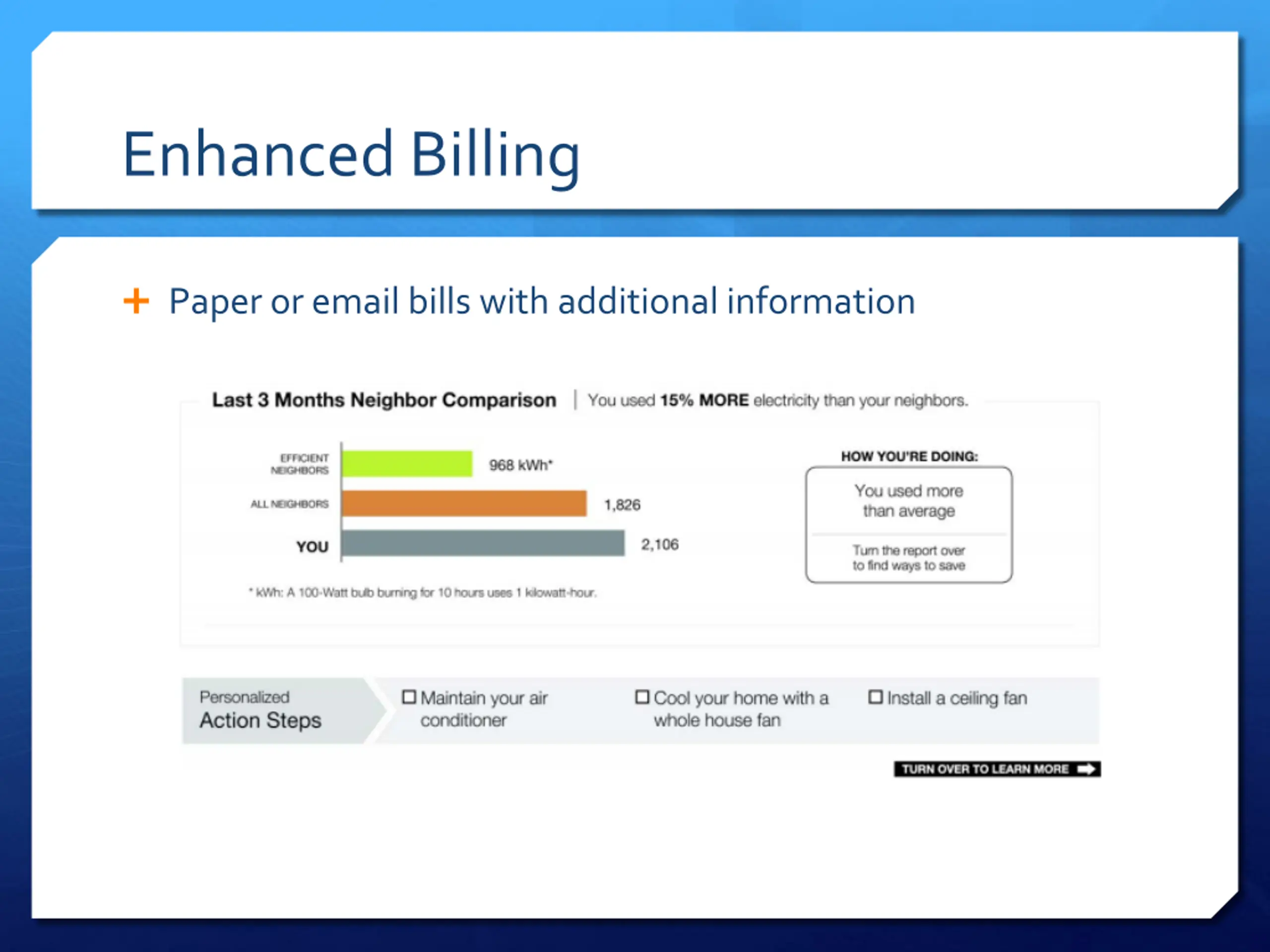 Enhanced Billing

+ Paper or email bills with additional information

Last 3 Months Neighbor Comparison | You used 15% MORE electricity than your neighbors.

EFFICIENT NEIGHBORS 968 kWh*

ALL NEIGHBORS 1,826

YOU 2,106

* kWh: A 100-Watt bulb burning for 10 hours uses 1 kilowatt-hour.

HOW YOU'RE DOING:

You used more than average

Turn the report over to find ways to save

Personalized Action Steps

☐ Maintain your air conditioner

☐ Cool your home with a whole house fan

☐ Install a ceiling fan

TURN OVER TO LEARN MORE